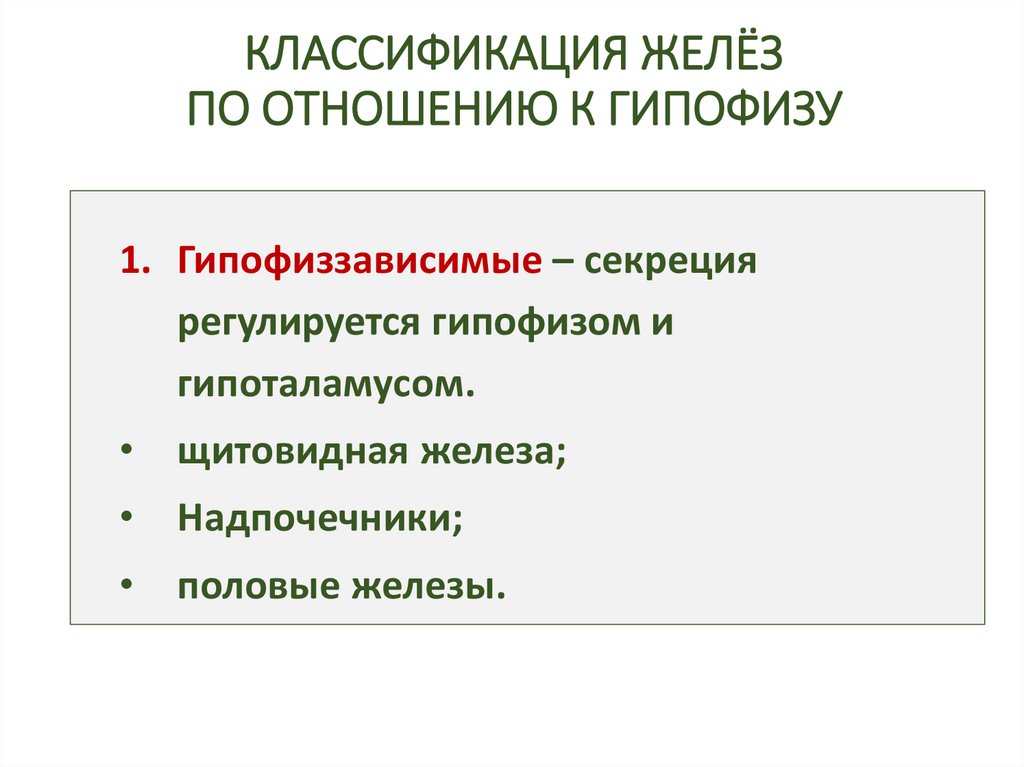 КЛАССИФИКАЦИЯ ЖЕЛЁЗ
ПО ОТНОШЕНИЮ К ГИПОФИЗУ

1. Гипофиззависимые – секреция регулируется гипофизом и гипоталамусом.
• щитовидная железа;
• Надпочечники;
• половые железы.